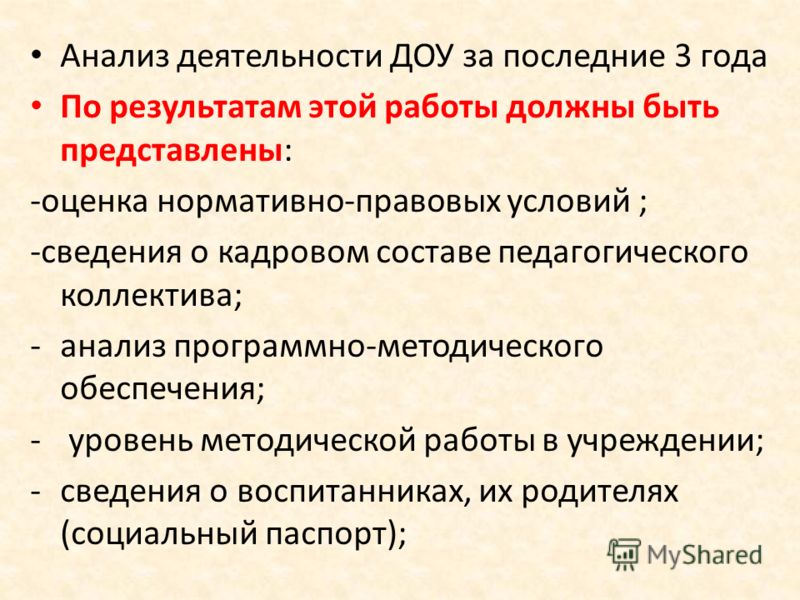 • Анализ деятельности ДОУ за последние 3 года
• По результатам этой работы должны быть представлены:
-оценка нормативно-правовых условий ;
-сведения о кадровом составе педагогического коллектива;
- анализ программно-методического обеспечения;
- уровень методической работы в учреждении;
- сведения о воспитанниках, их родителях (социальный паспорт);

MyShared